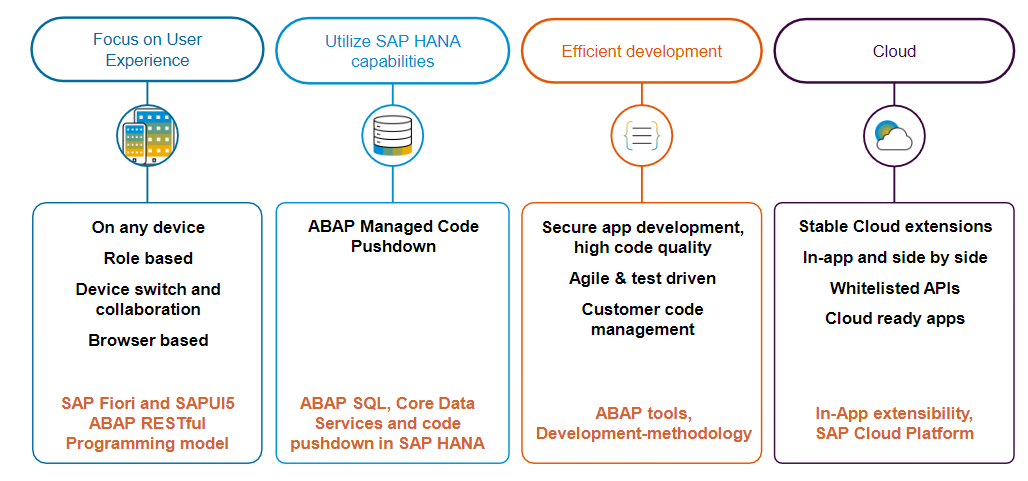 Focus on User Experience

On any device

Role based

Device switch and collaboration

Browser based

SAP Fiori and SAPUI5 ABAP RESTful Programming model

Utilize SAP HANA capabilities

ABAP Managed Code Pushdown

ABAP SQL, Core Data Services and code pushdown in SAP HANA

Efficient development

Secure app development, high code quality

Agile & test driven

Customer code management

ABAP tools, Development-methodology

Cloud

Stable Cloud extensions

In-app and side by side

Whitelisted APIs

Cloud ready apps

In-App extensibility, SAP Cloud Platform